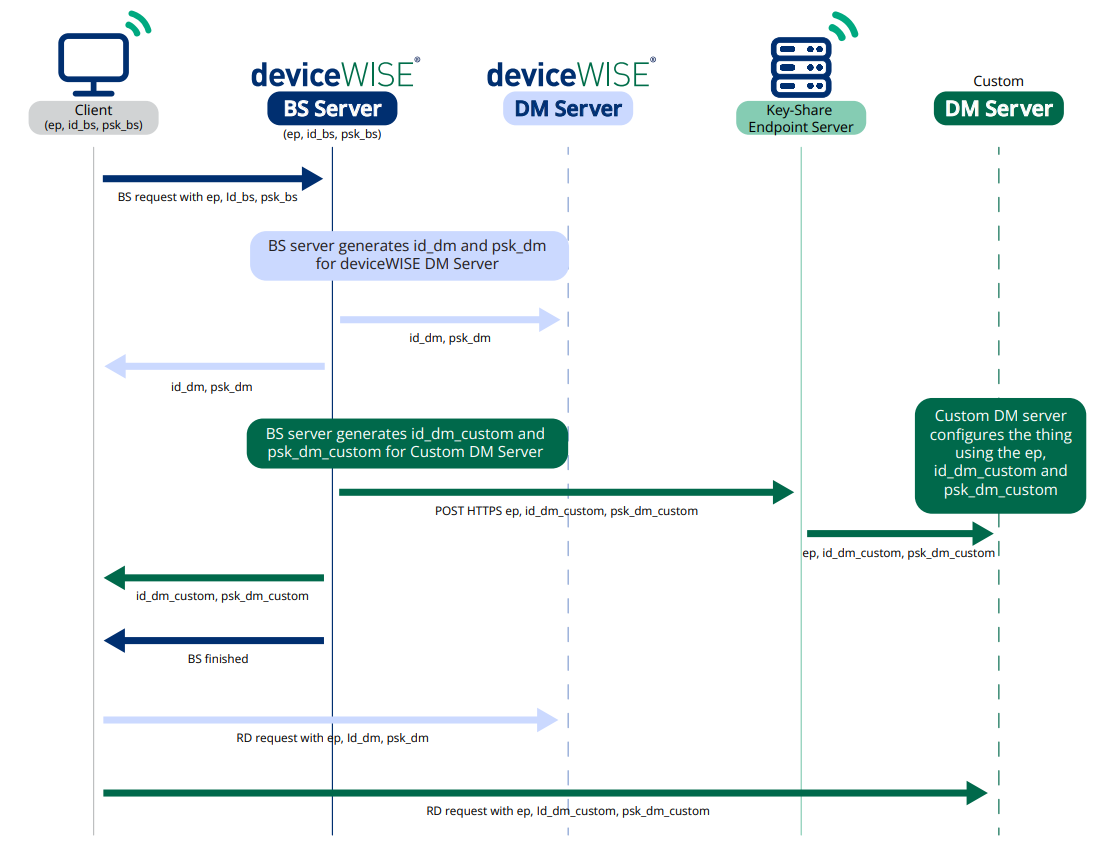 Client
(ep, id_bs, psk_bs)

deviceWISE®
BS Server
(ep, id_bs, psk_bs)

deviceWISE®
DM Server

Key-Share
Endpoint Server

Custom
DM Server

BS request with ep, Id_bs, psk_bs

BS server generates id_dm and psk_dm for deviceWISE DM Server

id_dm, psk_dm

id_dm, psk_dm

BS server generates id_dm_custom and psk_dm_custom for Custom DM Server

Custom DM server configures the thing using the ep, id_dm_custom and psk_dm_custom

POST HTTPS ep, id_dm_custom, psk_dm_custom

ep, id_dm_custom, psk_dm_custom

id_dm_custom, psk_dm_custom

BS finished

RD request with ep, Id_dm, psk_dm

RD request with ep, Id_dm_custom, psk_dm_custom